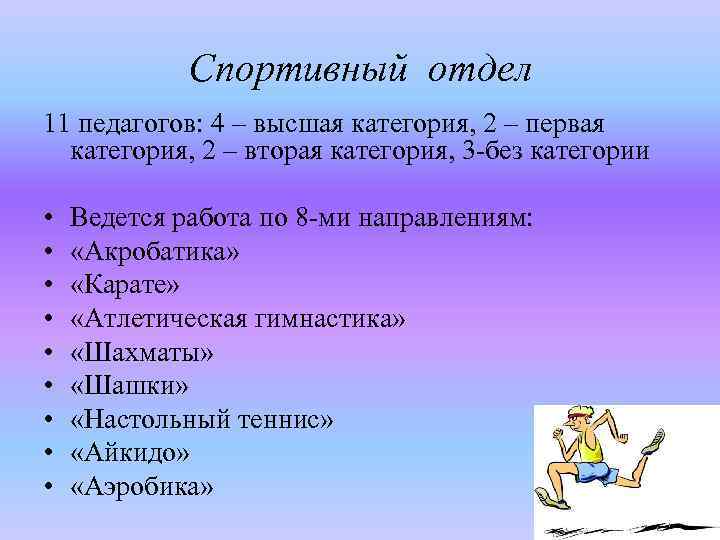 Спортивный отдел

11 педагогов: 4 – высшая категория, 2 – первая категория, 2 – вторая категория, 3-без категории

• Ведется работа по 8-ми направлениям:
• «Акробатика»
• «Карате»
• «Атлетическая гимнастика»
• «Шахматы»
• «Шашки»
• «Настольный теннис»
• «Айкидо»
• «Аэробика»